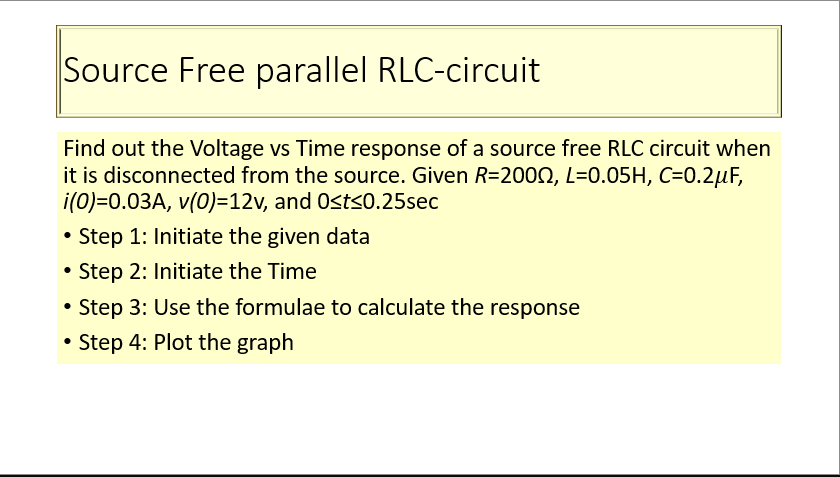 Source Free parallel RLC-circuit

Find out the Voltage vs Time response of a source free RLC circuit when it is disconnected from the source. Given $R$=200Ω, $L$=0.05H, $C$=0.2$\mu$F, $i(0)$=0.03A, $v(0)$=12v, and 0≤$t$≤0.25sec

• Step 1: Initiate the given data

• Step 2: Initiate the Time

• Step 3: Use the formulae to calculate the response

• Step 4: Plot the graph